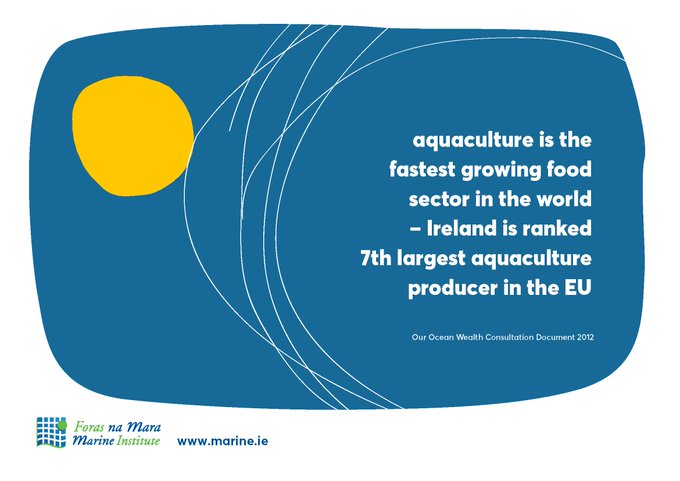 aquaculture is the fastest growing food sector in the world – Ireland is ranked 7th largest aquaculture producer in the EU

Our Ocean Wealth Consultation Document 2012

Foras na Mara
Marine Institute

www.marine.ie